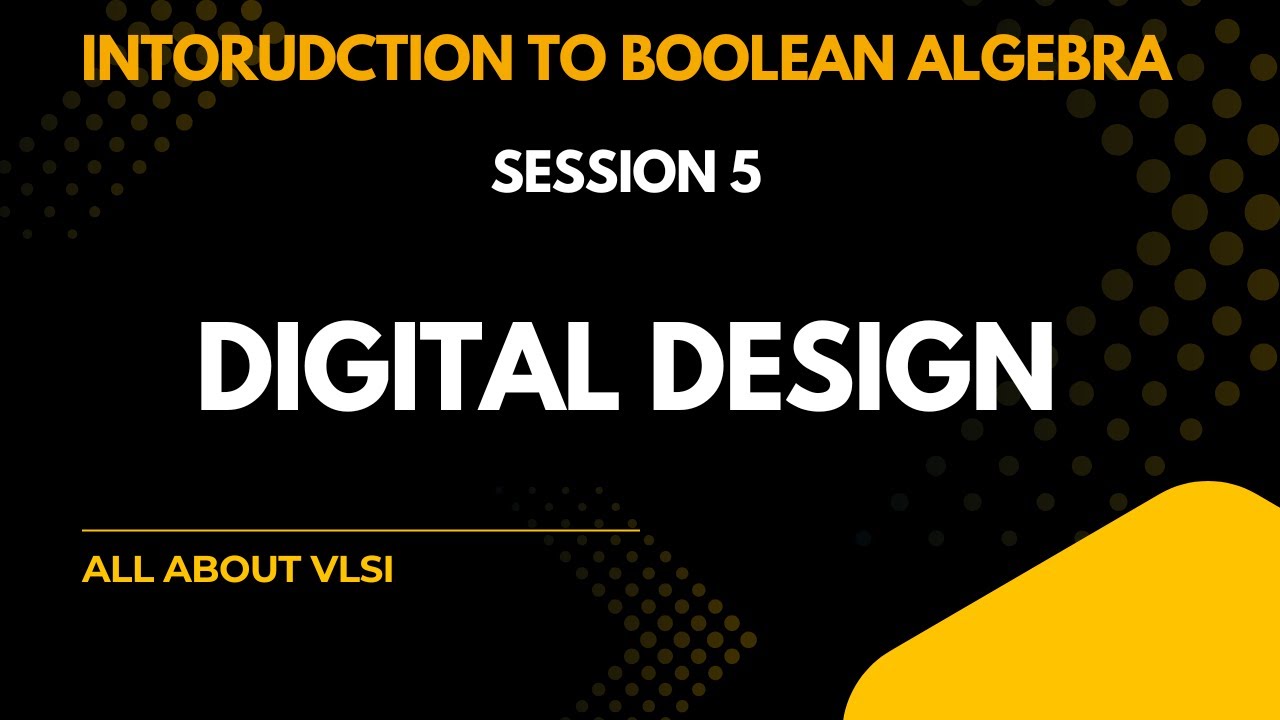 INTORUDCTION TO BOOLEAN ALGEBRA

SESSION 5

DIGITAL DESIGN

ALL ABOUT VLSI